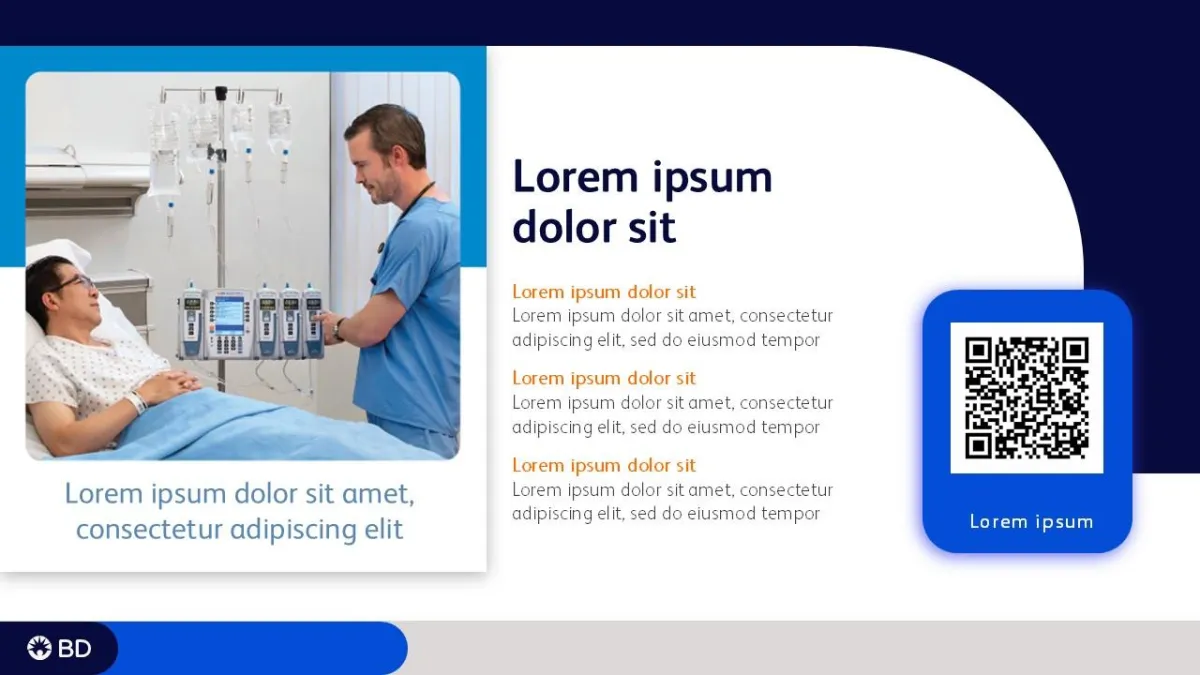 Lorem ipsum dolor sit amet, consectetur adipiscing elit

Lorem ipsum dolor sit

Lorem ipsum dolor sit
Lorem ipsum dolor sit amet, consectetur adipiscing elit, sed do eiusmod tempor

Lorem ipsum dolor sit
Lorem ipsum dolor sit amet, consectetur adipiscing elit, sed do eiusmod tempor

Lorem ipsum dolor sit
Lorem ipsum dolor sit amet, consectetur adipiscing elit, sed do eiusmod tempor

Lorem ipsum

BD